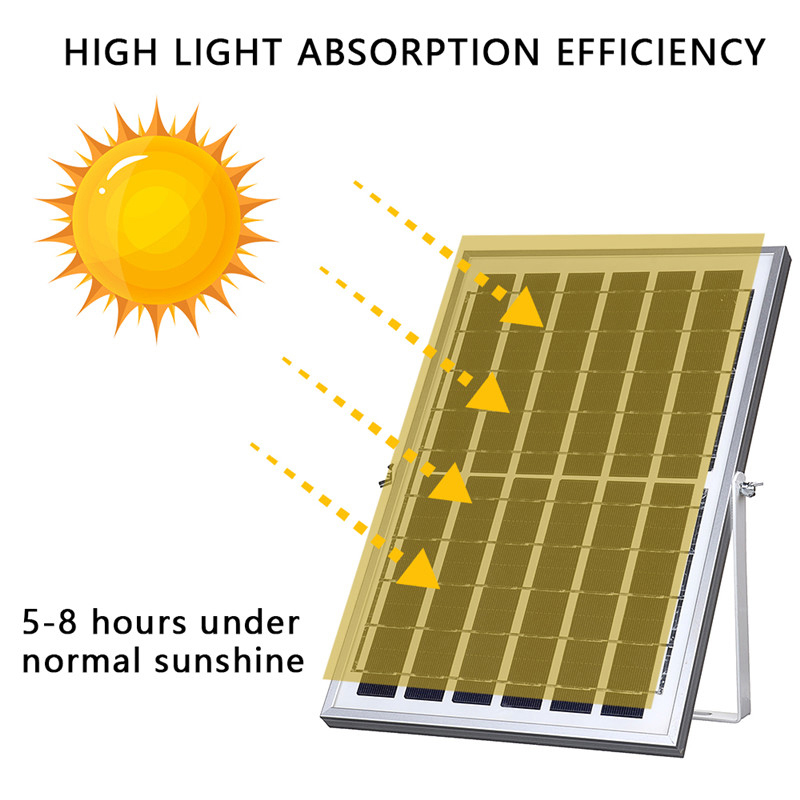 HIGH LIGHT ABSORPTION EFFICIENCY

5-8 hours under normal sunshine